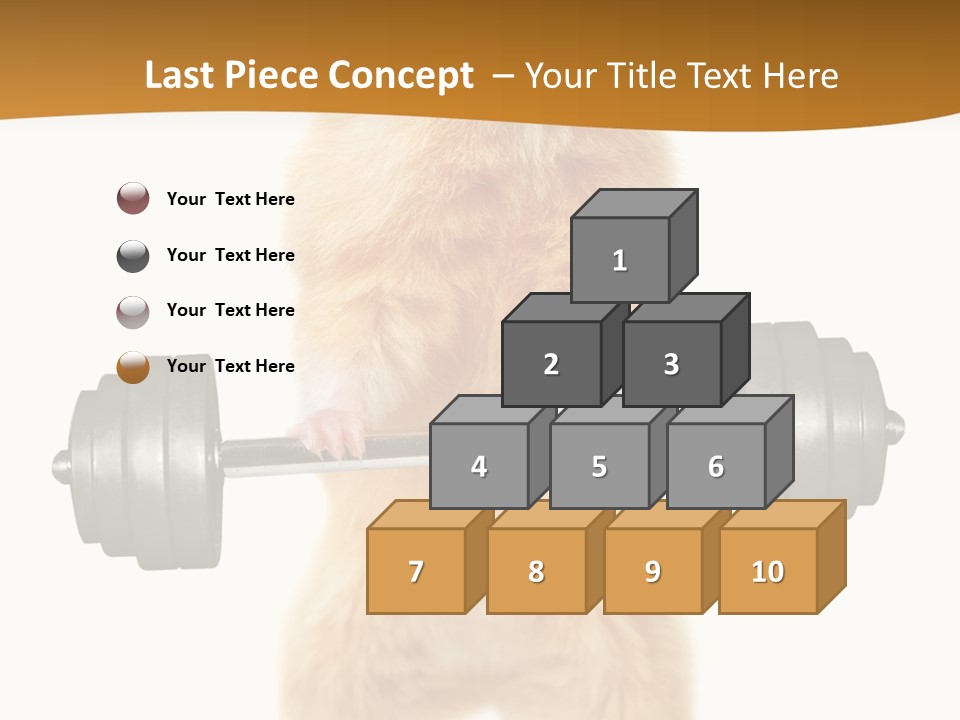 Last Piece Concept – Your Title Text Here

Your Text Here

Your Text Here

Your Text Here

Your Text Here

1

2

3

4

5

6

7

8

9

10